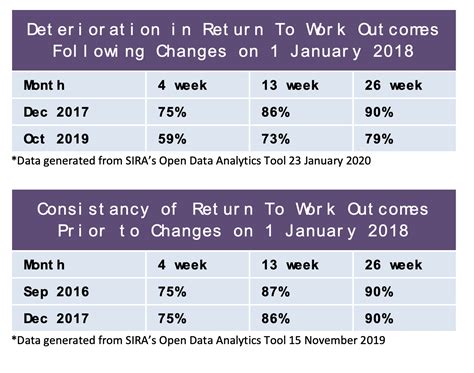 Deterioration in Return To Work Outcomes Following Changes on 1 January 2018

| Month | 4 week | 13 week | 26 week |
|---|---|---|---|
| Dec 2017 | 75% | 86% | 90% |
| Oct 2019 | 59% | 73% | 79% |

*Data generated from SIRA's Open Data Analytics Tool 23 January 2020

Consistancy of Return To Work Outcomes Prior to Changes on 1 January 2018

| Month | 4 week | 13 week | 26 week |
|---|---|---|---|
| Sep 2016 | 75% | 87% | 90% |
| Dec 2017 | 75% | 86% | 90% |

*Data generated from SIRA's Open Data Analytics Tool 15 November 2019